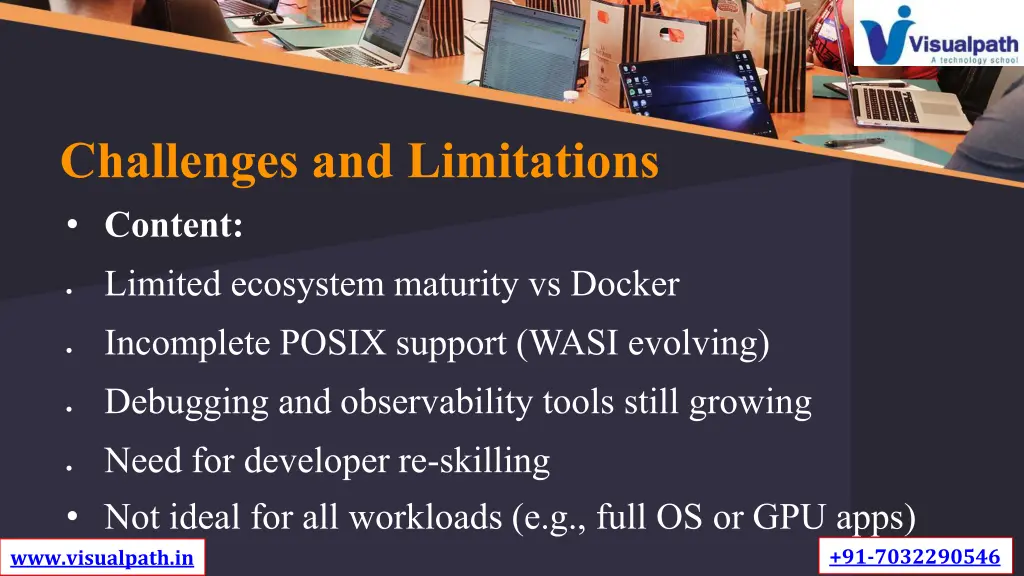 Visualpath
A technology school

Challenges and Limitations

• Content:
• Limited ecosystem maturity vs Docker
• Incomplete POSIX support (WASI evolving)
• Debugging and observability tools still growing
• Need for developer re-skilling
• Not ideal for all workloads (e.g., full OS or GPU apps)

www.visualpath.in

+91-7032290546